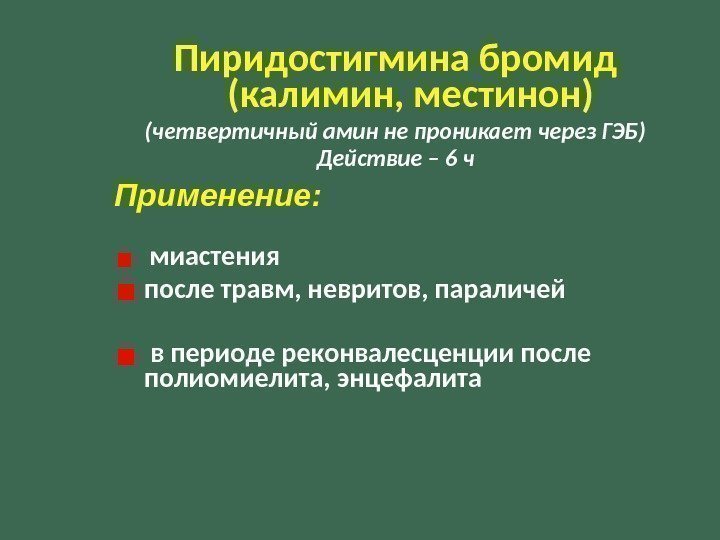 Пиридостигмина бромид (калимин, местинон)

(четвертичный амин не проникает через ГЭБ)
Действие – 6 ч

Применение:

миастения
после травм, невритов, параличей

в периоде реконвалесценции после полиомиелита, энцефалита